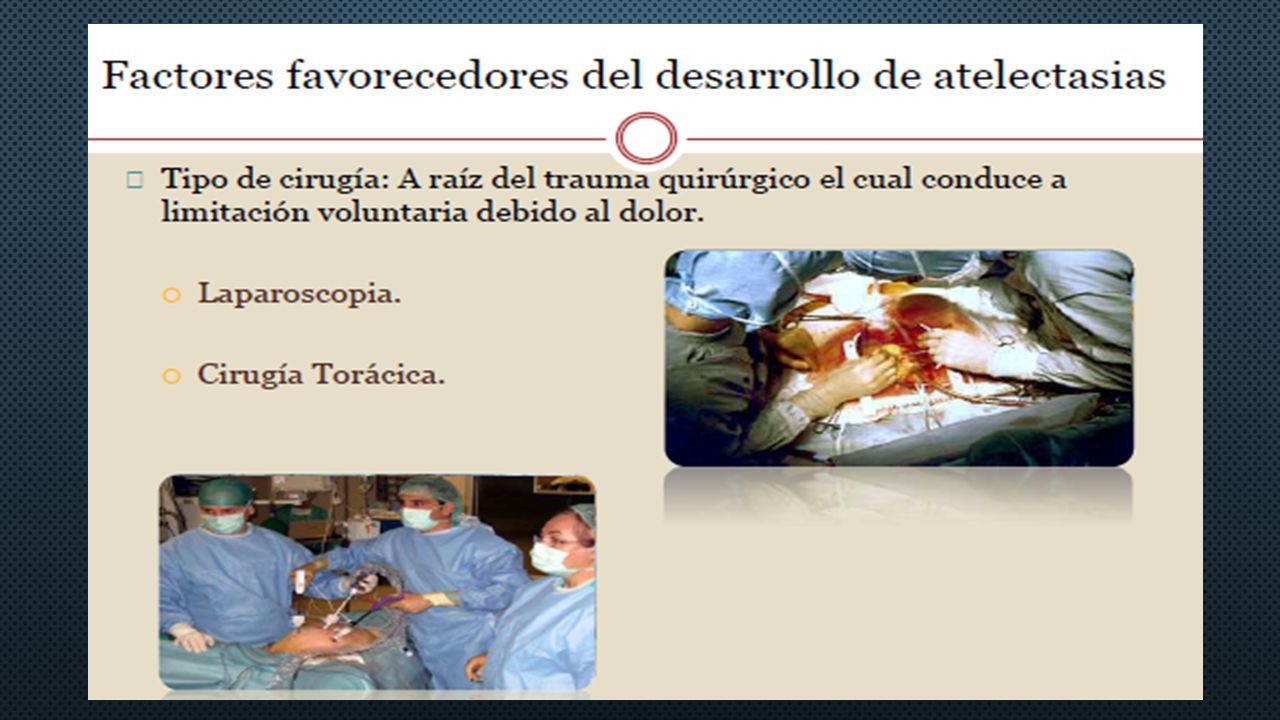 Factores favorecedores del desarrollo de atelectasias

Tipo de cirugía: A raíz del trauma quirúrgico el cual conduce a limitación voluntaria debido al dolor.

Laparoscopia.

Cirugía Torácica.